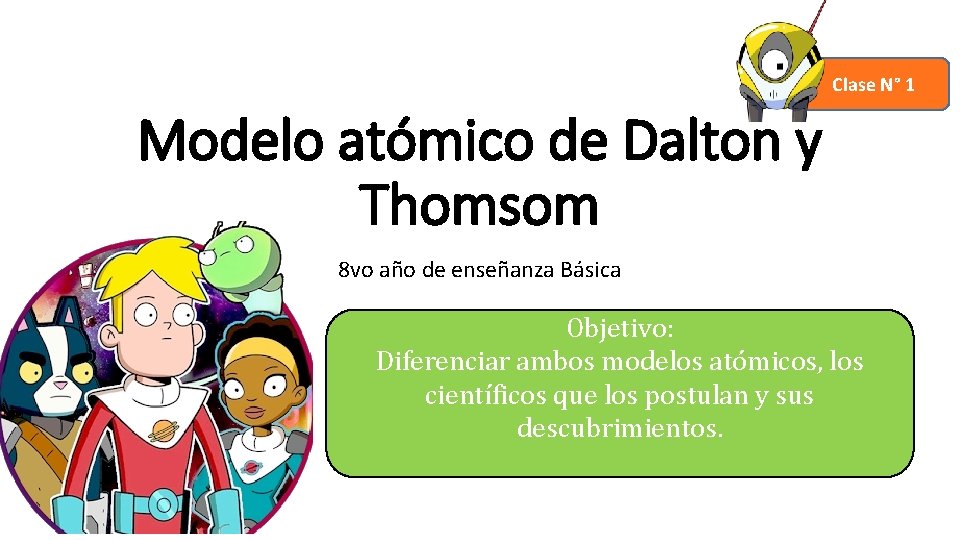 Clase N° 1

Modelo atómico de Dalton y Thomsom

8vo año de enseñanza Básica

Objetivo:
Diferenciar ambos modelos atómicos, los científicos que los postulan y sus descubrimientos.